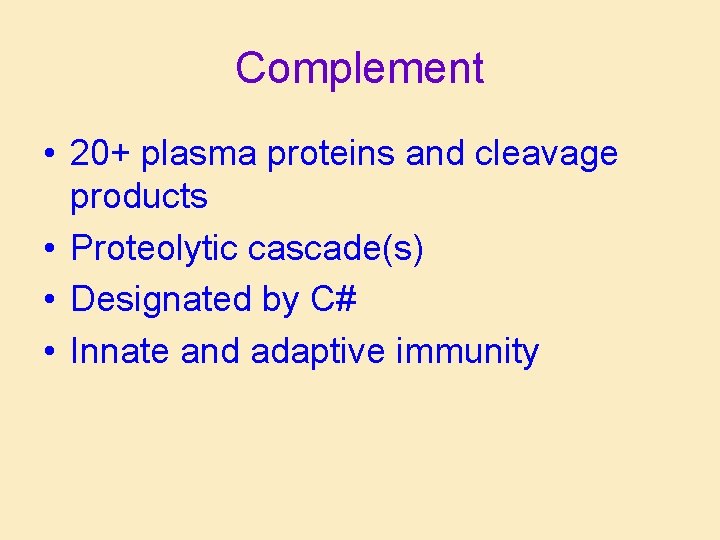 Complement

• 20+ plasma proteins and cleavage products
• Proteolytic cascade(s)
• Designated by C#
• Innate and adaptive immunity